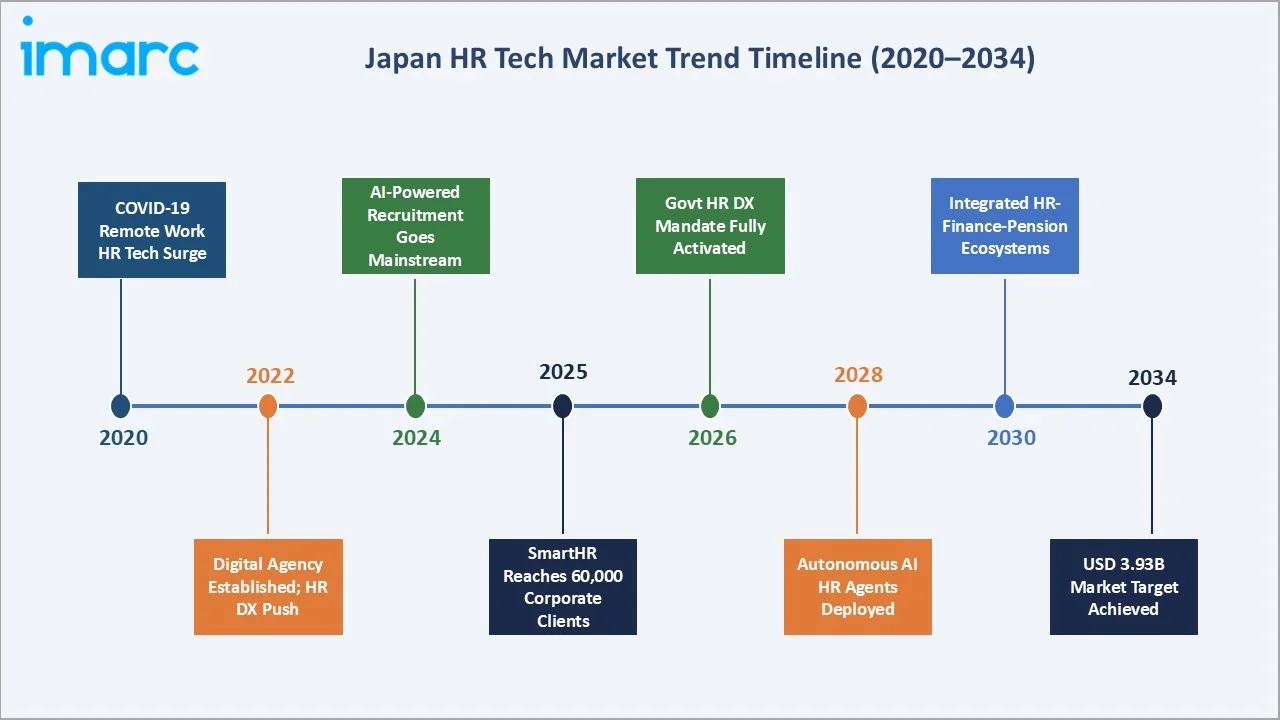 imarc

Japan HR Tech Market Trend Timeline (2020–2034)

COVID-19 Remote Work HR Tech Surge

2020

2022

Digital Agency Established; HR DX Push

AI-Powered Recruitment Goes Mainstream

2024

2025

SmartHR Reaches 60,000 Corporate Clients

Govt HR DX Mandate Fully Activated

2026

2028

Autonomous AI HR Agents Deployed

Integrated HR-Finance-Pension Ecosystems

2030

2034

USD 3.93B Market Target Achieved